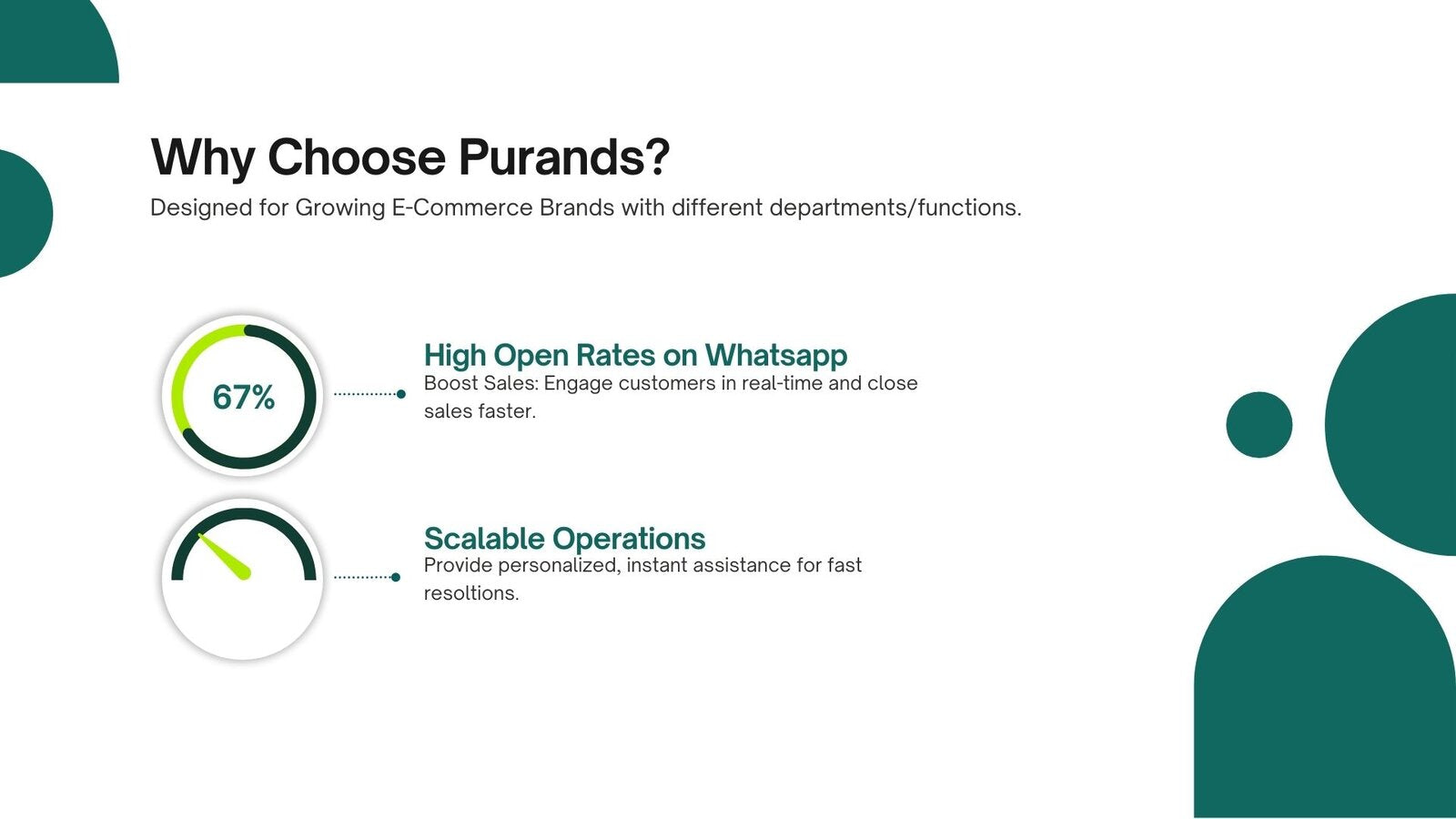 Why Choose Purands?

Designed for Growing E-Commerce Brands with different departments/functions.

67%

High Open Rates on Whatsapp

Boost Sales: Engage customers in real-time and close sales faster.

Scalable Operations

Provide personalized, instant assistance for fast resoltions.